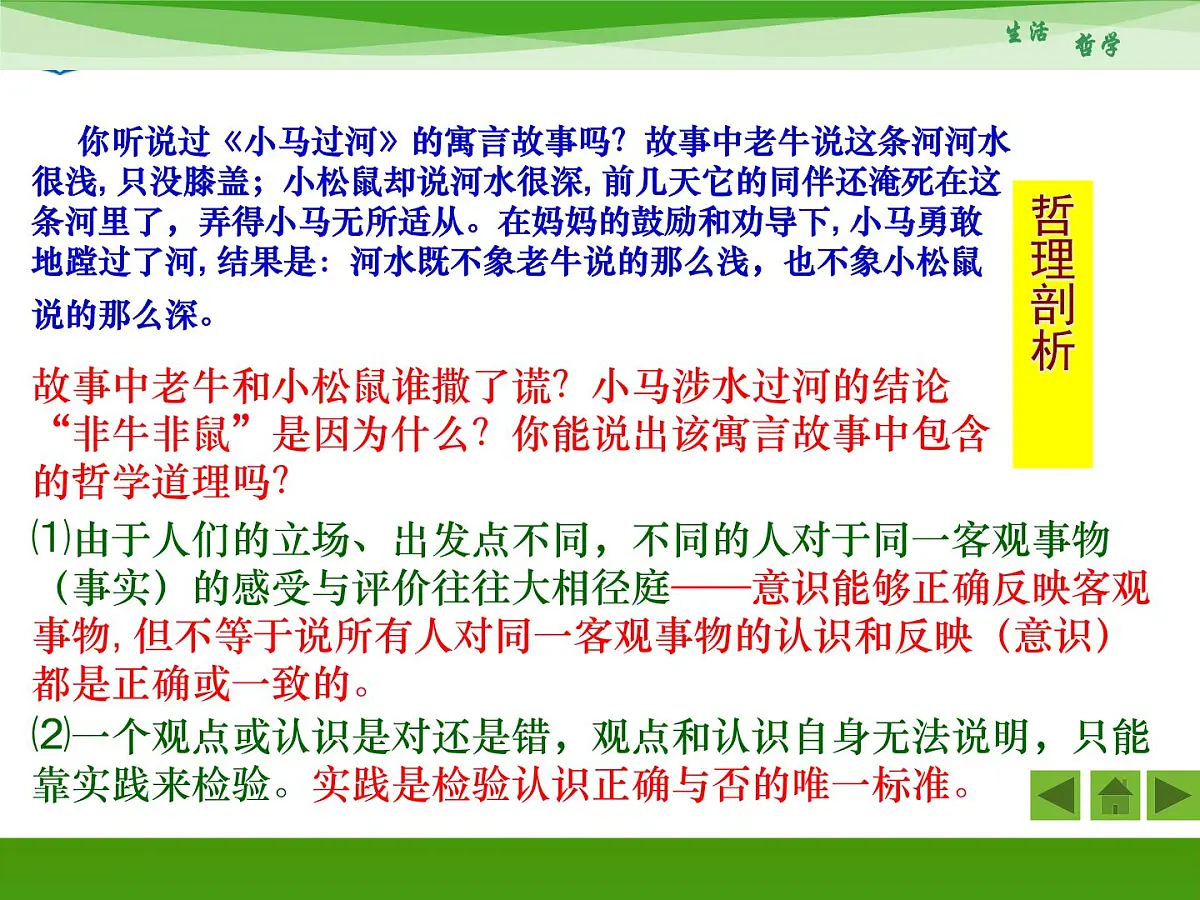 生活 哲学

你听说过《小马过河》的寓言故事吗？故事中老牛说这条河河水很浅，只没膝盖；小松鼠却说河水很深，前几天它的同伴还淹死在这条河里了，弄得小马无所适从。在妈妈的鼓励和劝导下，小马勇敢地蹚过了河，结果是：河水既不象老牛说的那么浅，也不象小松鼠说的那么深。

哲理剖析

故事中老牛和小松鼠谁撒了谎？小马涉水过河的结论“非牛非鼠”是因为什么？你能说出该寓言故事中包含的哲学道理吗？

⑴由于人们的立场、出发点不同，不同的人对于同一客观事物（事实）的感受与评价往往大相径庭——意识能够正确反映客观事物，但不等于说所有人对同一客观事物的认识和反映（意识）都是正确或一致的。

⑵一个观点或认识是对还是错，观点和认识自身无法说明，只能靠实践来检验。实践是检验认识正确与否的唯一标准。